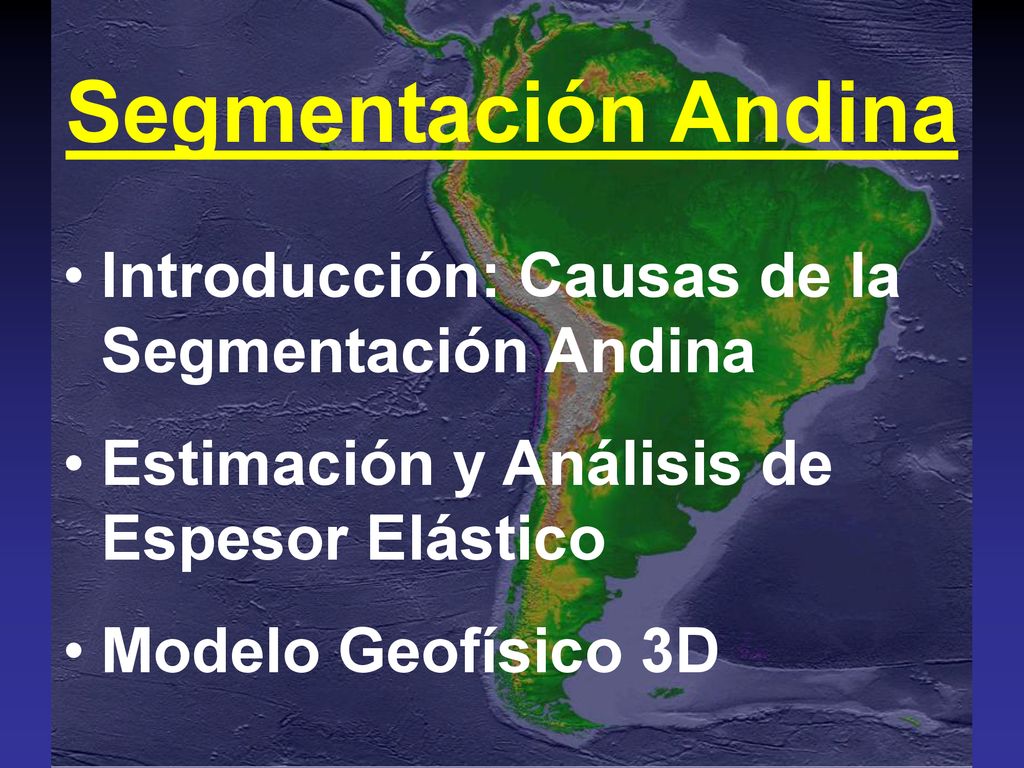 Segmentación Andina

• Introducción: Causas de la Segmentación Andina

• Estimación y Análisis de Espesor Elástico

• Modelo Geofísico 3D